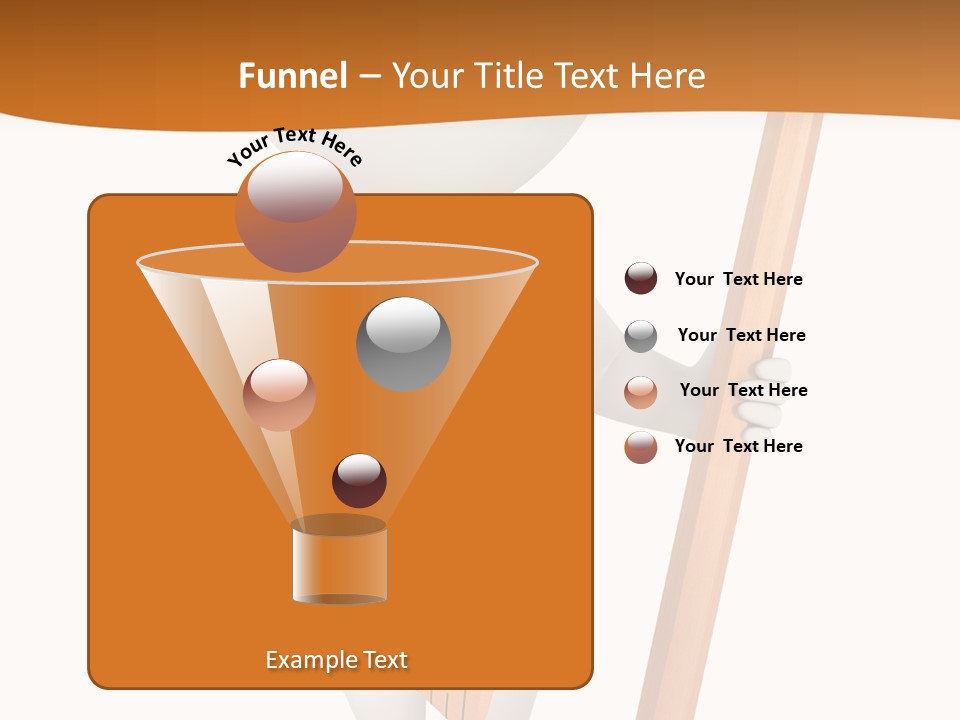 Funnel – Your Title Text Here

Your Text Here

Your Text Here

Your Text Here

Your Text Here

Your Text Here

Example Text